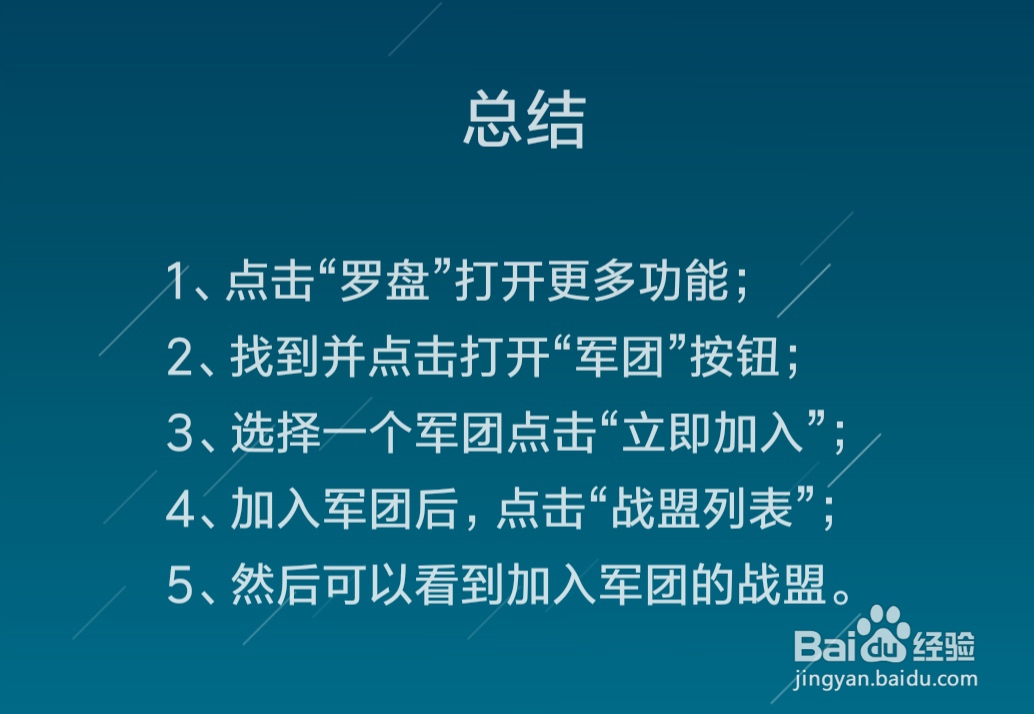 总结

1、点击“罗盘”打开更多功能；
2、找到并点击打开“军团”按钮；
3、选择一个军团点击“立即加入”；
4、加入军团后，点击“战盟列表”；
5、然后可以看到加入军团的战盟。

Baidu经验
jingyan.baidu.com